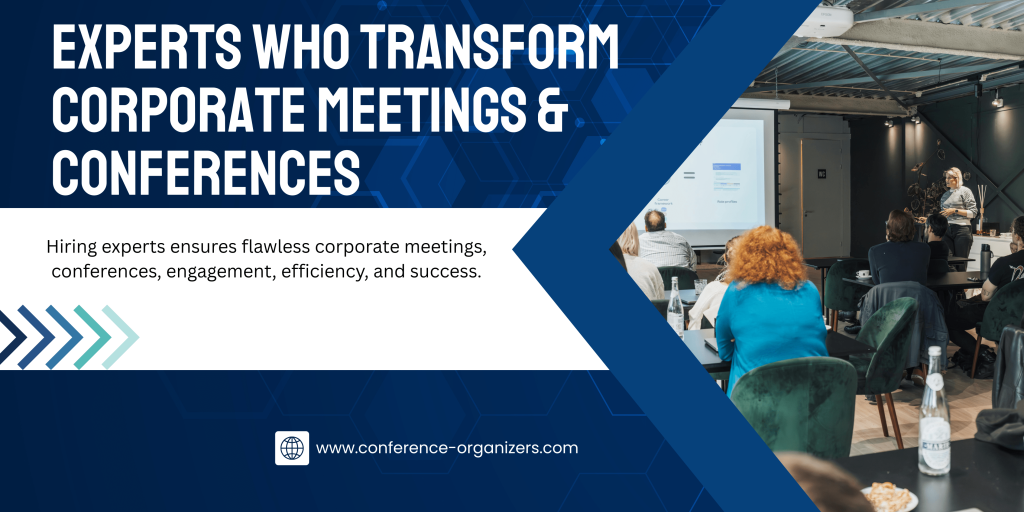 EXPERTS WHO TRANSFORM CORPORATE MEETINGS & CONFERENCES

Hiring experts ensures flawless corporate meetings, conferences, engagement, efficiency, and success.

www.conference-organizers.com